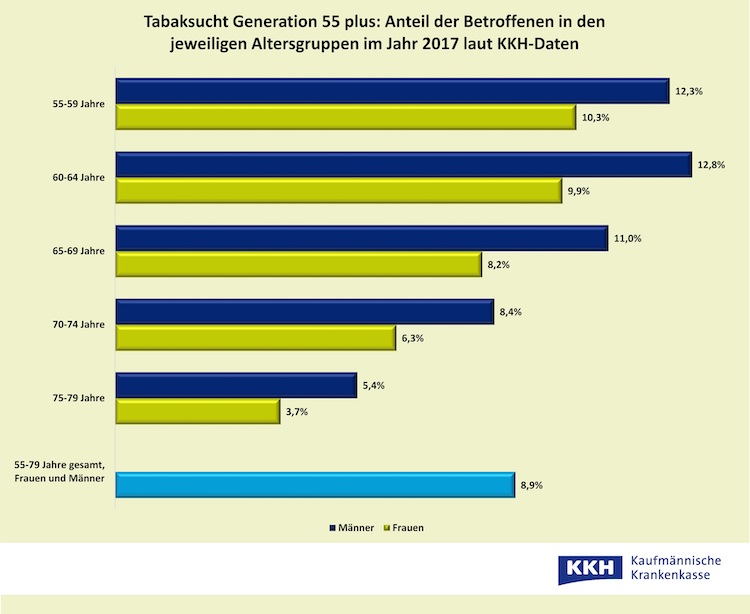 Tabaksucht Generation 55 plus: Anteil der Betroffenen in den jeweiligen Altersgruppen im Jahr 2017 laut KKH-Daten

55-59 Jahre
12,3%
10,3%

60-64 Jahre
12,8%
9,9%

65-69 Jahre
11,0%
8,2%

70-74 Jahre
8,4%
6,3%

75-79 Jahre
5,4%
3,7%

55-79 Jahre gesamt, Frauen und Männer
8,9%

Männer Frauen

KKH Kaufmännische Krankenkasse